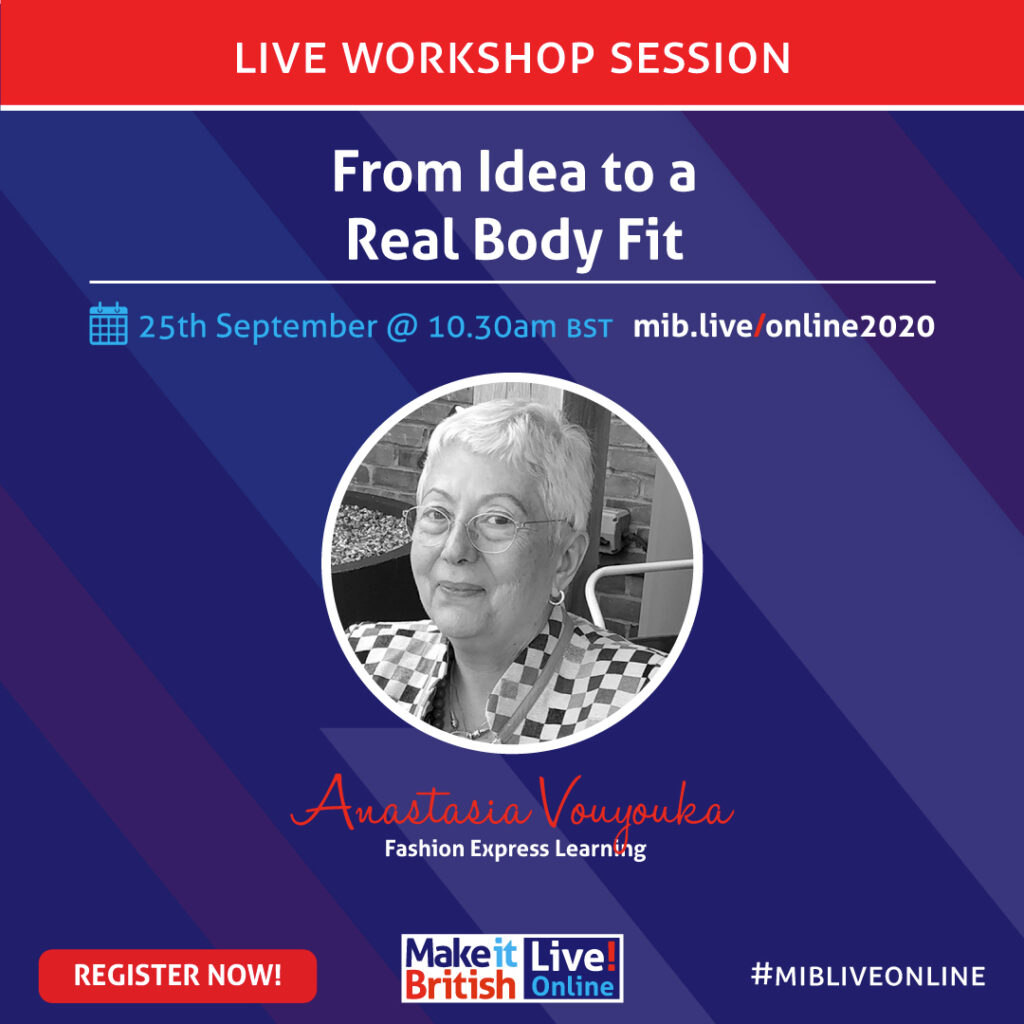 LIVE WORKSHOP SESSION

From Idea to a Real Body Fit

25th September @ 10.30am BST mib.live/online2020

Anastasia Vouyouka
Fashion Express Learning

REGISTER NOW!

Make it British Live! Online

#MIBLIVEONLINE